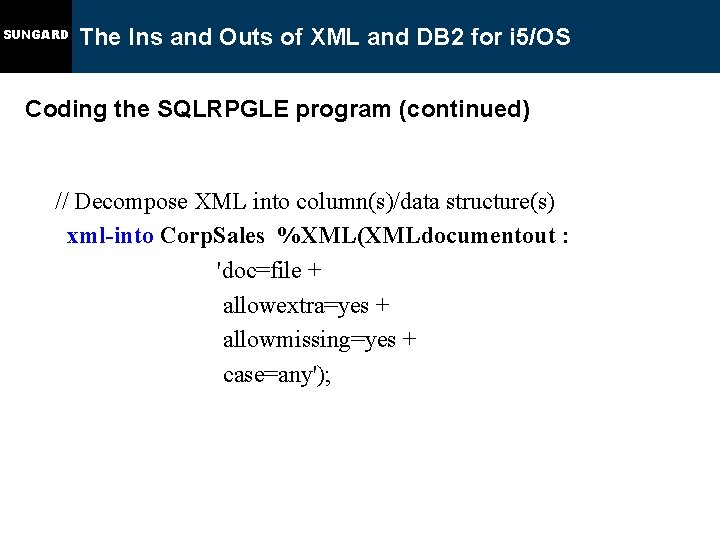 SUNGARD The Ins and Outs of XML and DB2 for i5/OS

Coding the SQLRPGLE program (continued)

// Decompose XML into column(s)/data structure(s)
xml-into CorpSales %XML(XMLdocumentout :
'doc=file +
allowextra=yes +
allowmissing=yes +
case=any');